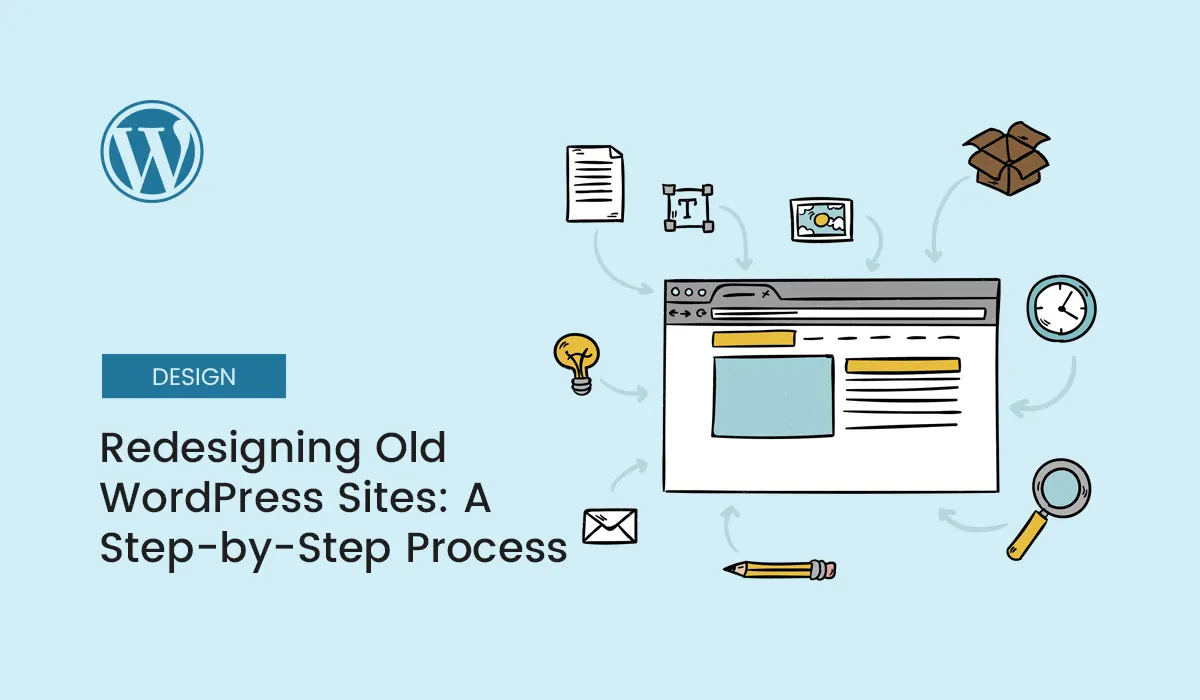 DESIGN

Redesigning Old WordPress Sites: A Step-by-Step Process

T